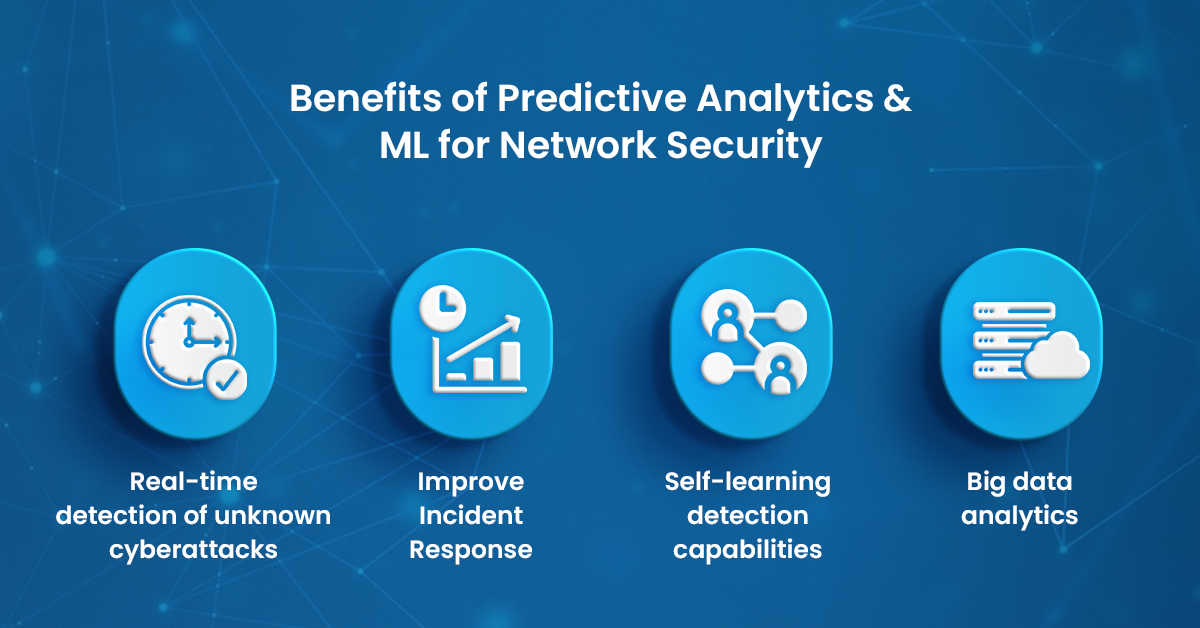 Benefits of Predictive Analytics & ML for Network Security

Real-time detection of unknown cyberattacks

Improve Incident Response

Self-learning detection capabilities

Big data analytics